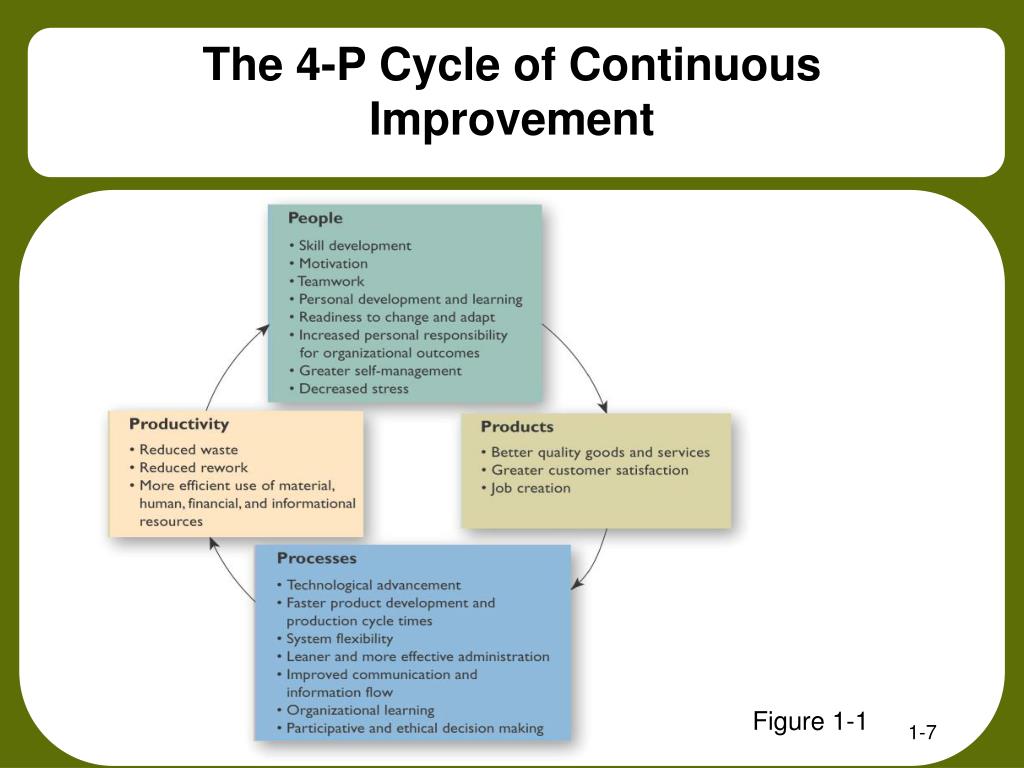 The 4-P Cycle of Continuous Improvement

People
• Skill development
• Motivation
• Teamwork
• Personal development and learning
• Readiness to change and adapt
• Increased personal responsibility for organizational outcomes
• Greater self-management
• Decreased stress

Products
• Better quality goods and services
• Greater customer satisfaction
• Job creation

Processes
• Technological advancement
• Faster product development and production cycle times
• System flexibility
• Leaner and more effective administration
• Improved communication and information flow
• Organizational learning
• Participative and ethical decision making

Productivity
• Reduced waste
• Reduced rework
• More efficient use of material, human, financial, and informational resources

Figure 1-1

1-7